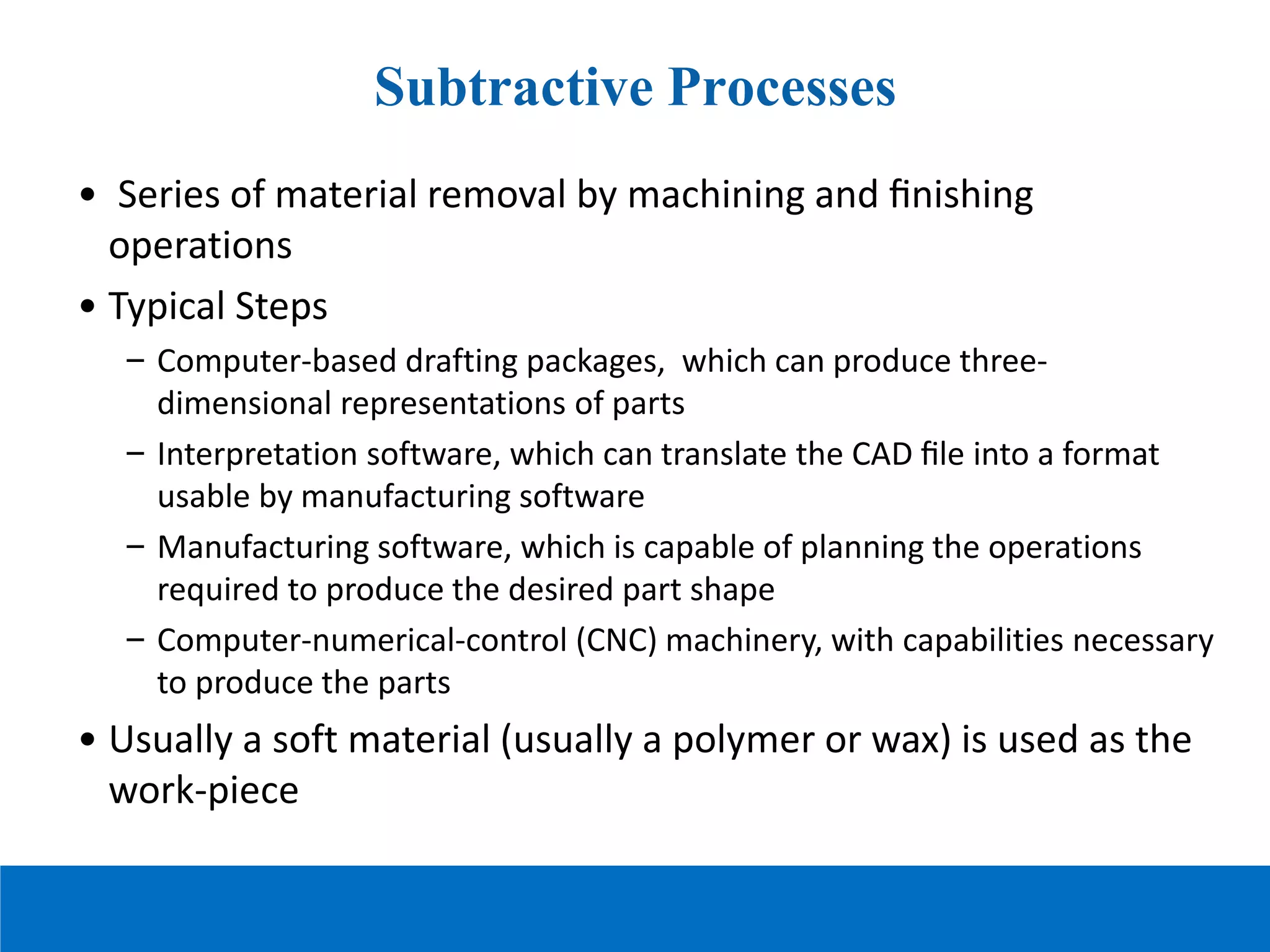 Subtractive Processes

• Series of material removal by machining and finishing operations

• Typical Steps

– Computer-based drafting packages, which can produce three-dimensional representations of parts

– Interpretation software, which can translate the CAD file into a format usable by manufacturing software

– Manufacturing software, which is capable of planning the operations required to produce the desired part shape

– Computer-numerical-control (CNC) machinery, with capabilities necessary to produce the parts

• Usually a soft material (usually a polymer or wax) is used as the work-piece